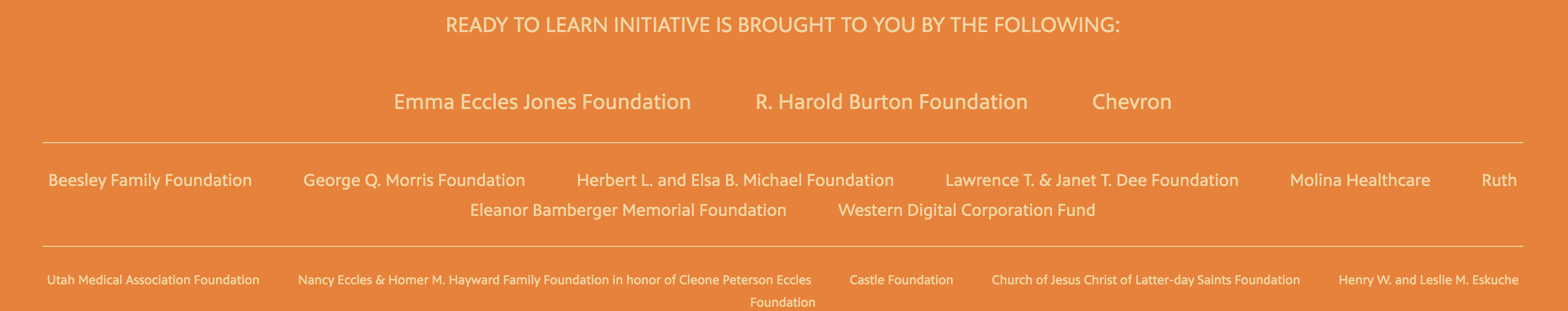 READY TO LEARN INITIATIVE IS BROUGHT TO YOU BY THE FOLLOWING:

Emma Eccles Jones Foundation R. Harold Burton Foundation Chevron

Beesley Family Foundation George Q. Morris Foundation Herbert L. and Elsa B. Michael Foundation Lawrence T. & Janet T. Dee Foundation Molina Healthcare Ruth Eleanor Bamberger Memorial Foundation Western Digital Corporation Fund

Utah Medical Association Foundation Nancy Eccles & Homer M. Hayward Family Foundation in honor of Cleone Peterson Eccles Castle Foundation Church of Jesus Christ of Latter-day Saints Foundation Henry W. and Leslie M. Eskuche Foundation